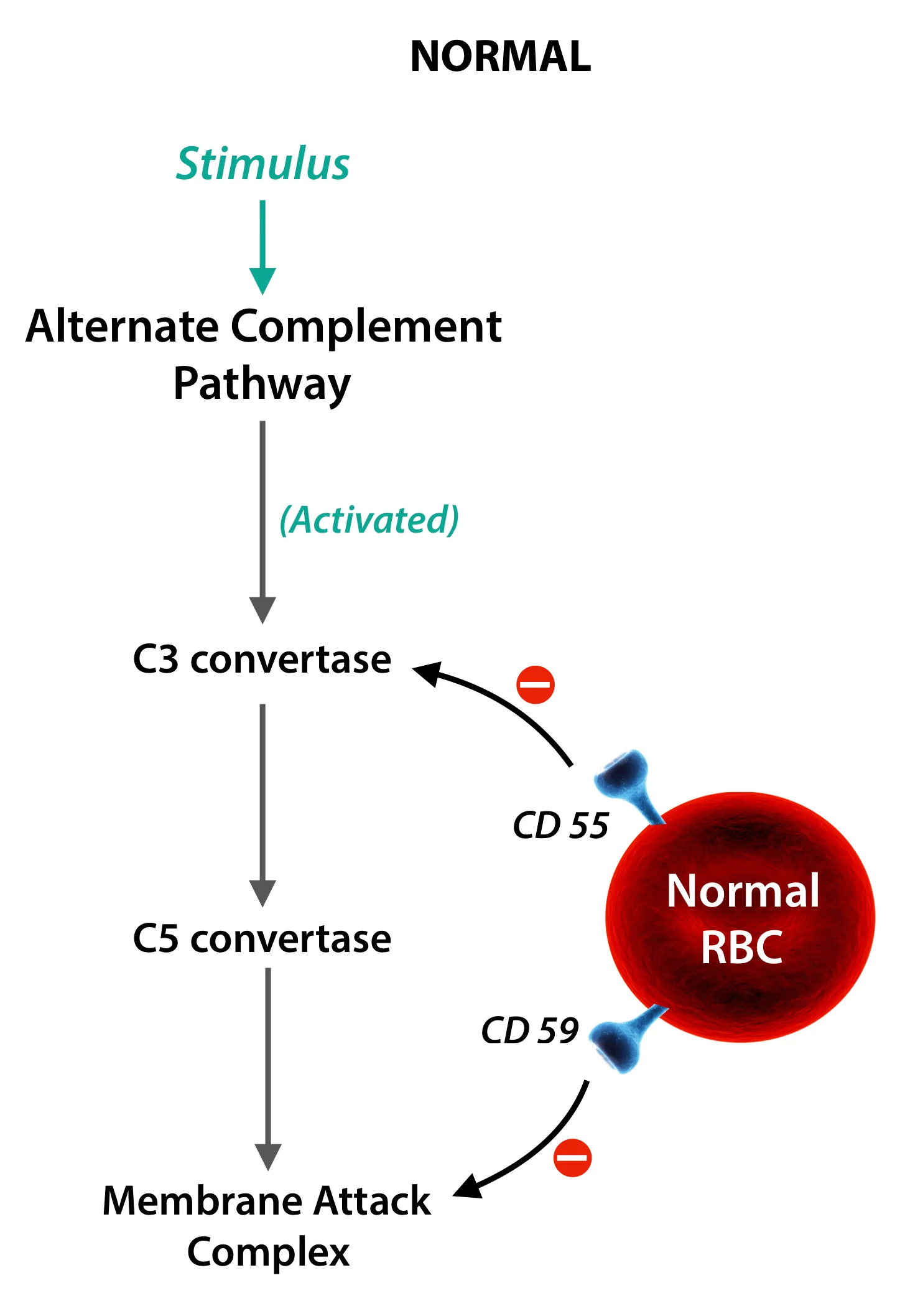 NORMAL

Stimulus

Alternate Complement Pathway

(Activated)

C3 convertase

CD 55

Normal RBC

C5 convertase

CD 59

Membrane Attack Complex